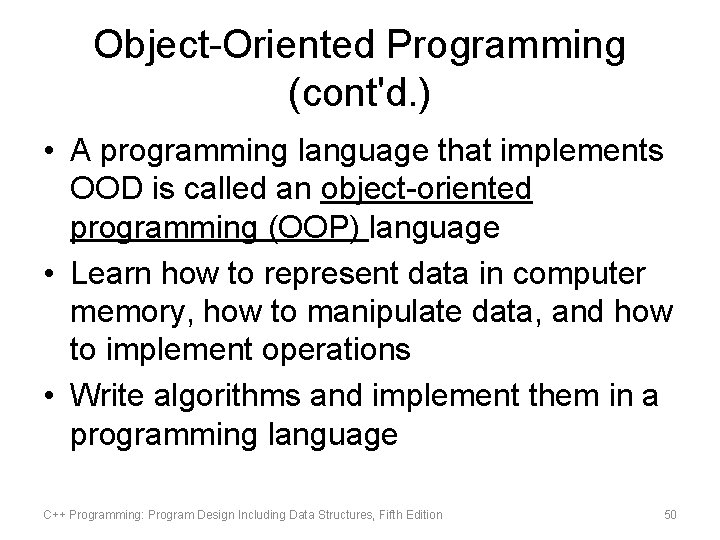 Object-Oriented Programming (cont'd.)

• A programming language that implements OOD is called an object-oriented programming (OOP) language

• Learn how to represent data in computer memory, how to manipulate data, and how to implement operations

• Write algorithms and implement them in a programming language

C++ Programming: Program Design Including Data Structures, Fifth Edition

50